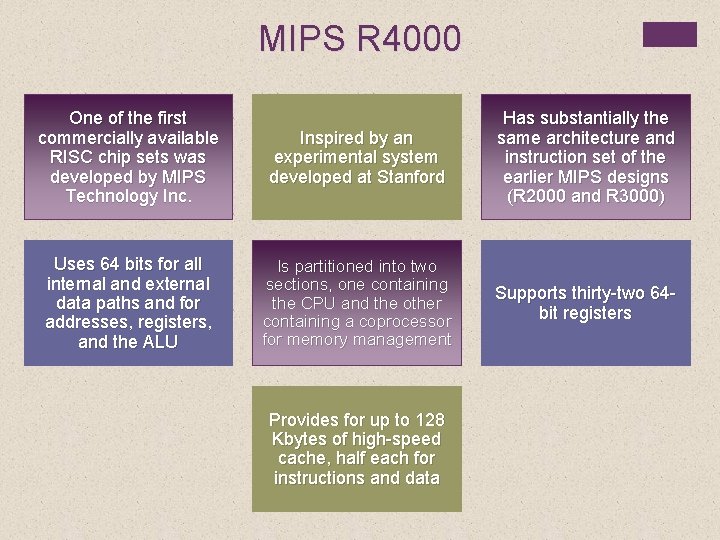 MIPS R4000

One of the first commercially available RISC chip sets was developed by MIPS Technology Inc.

Inspired by an experimental system developed at Stanford

Has substantially the same architecture and instruction set of the earlier MIPS designs (R2000 and R3000)

Uses 64 bits for all internal and external data paths and for addresses, registers, and the ALU

Is partitioned into two sections, one containing the CPU and the other containing a coprocessor for memory management

Supports thirty-two 64-bit registers

Provides for up to 128 Kbytes of high-speed cache, half each for instructions and data